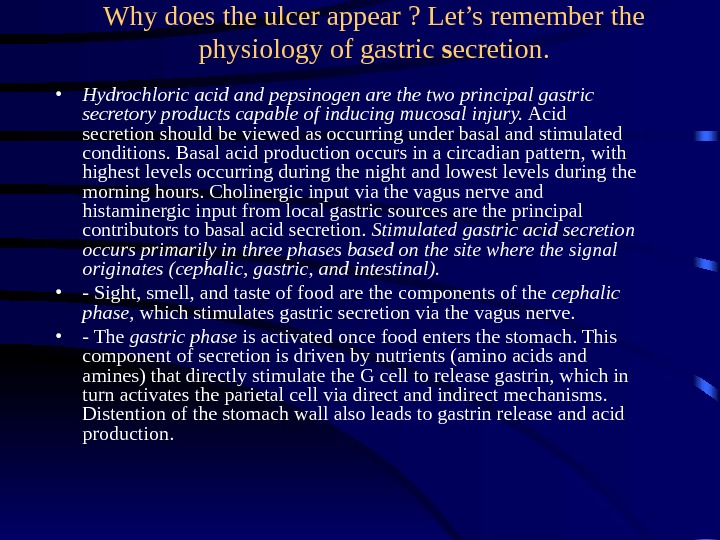 Why does the ulcer appear ? Let’s remember the physiology of gastric secretion.

• Hydrochloric acid and pepsinogen are the two principal gastric secretory products capable of inducing mucosal injury. Acid secretion should be viewed as occurring under basal and stimulated conditions. Basal acid production occurs in a circadian pattern, with highest levels occurring during the night and lowest levels during the morning hours. Cholinergic input via the vagus nerve and histaminergic input from local gastric sources are the principal contributors to basal acid secretion. Stimulated gastric acid secretion occurs primarily in three phases based on the site where the signal originates (cephalic, gastric, and intestinal).

• - Sight, smell, and taste of food are the components of the cephalic phase, which stimulates gastric secretion via the vagus nerve.

• - The gastric phase is activated once food enters the stomach. This component of secretion is driven by nutrients (amino acids and amines) that directly stimulate the G cell to release gastrin, which in turn activates the parietal cell via direct and indirect mechanisms. Distention of the stomach wall also leads to gastrin release and acid production.